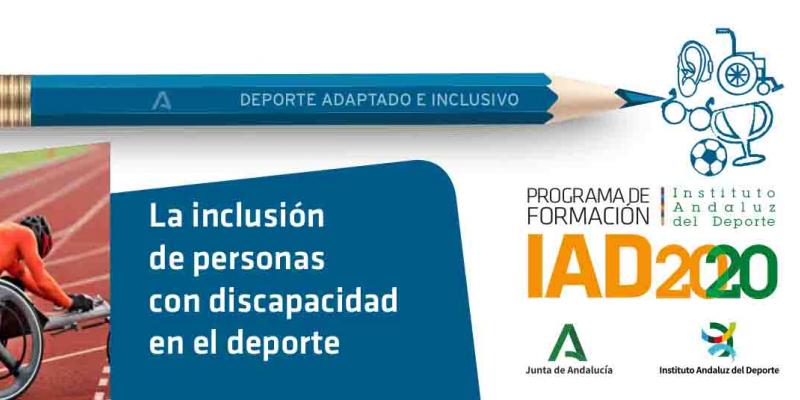 DEPORTE ADAPTADO E INCLUSIVO

La inclusión de personas con discapacidad en el deporte

PROGRAMA DE FORMACIÓN

Instituto Andaluz del Deporte

IAD 2020

Junta de Andalucía

Instituto Andaluz del Deporte